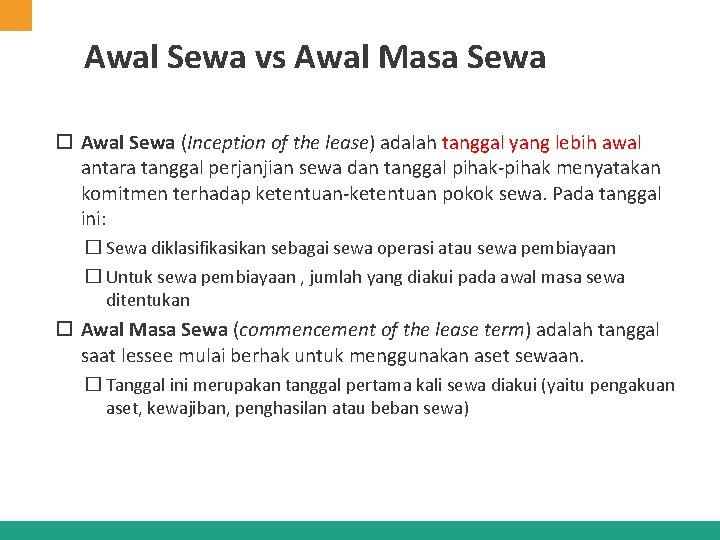 Awal Sewa vs Awal Masa Sewa

☐ Awal Sewa (Inception of the lease) adalah tanggal yang lebih awal antara tanggal perjanjian sewa dan tanggal pihak-pihak menyatakan komitmen terhadap ketentuan-ketentuan pokok sewa. Pada tanggal ini:

☐ Sewa diklasifikasikan sebagai sewa operasi atau sewa pembiayaan

☐ Untuk sewa pembiayaan , jumlah yang diakui pada awal masa sewa ditentukan

☐ Awal Masa Sewa (commencement of the lease term) adalah tanggal saat lessee mulai berhak untuk menggunakan aset sewaan.

☐ Tanggal ini merupakan tanggal pertama kali sewa diakui (yaitu pengakuan aset, kewajiban, penghasilan atau beban sewa)